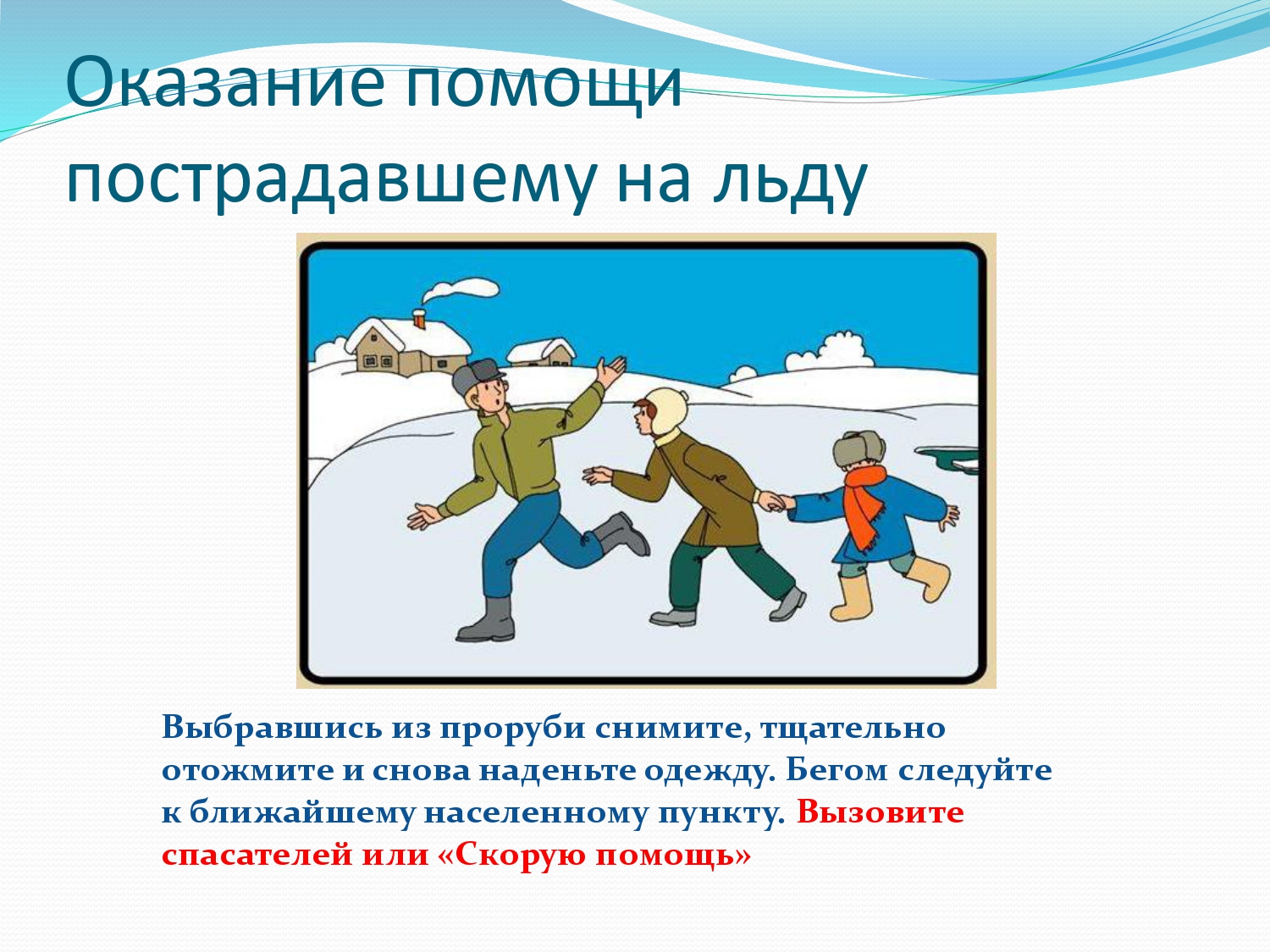 Оказание помощи пострадавшему на льду

Выбравшись из проруби снимите, тщательно отожмите и снова наденьте одежду. Бегом следуйте к ближайшему населенному пункту. Вызовите спасателей или «Скорую помощь»